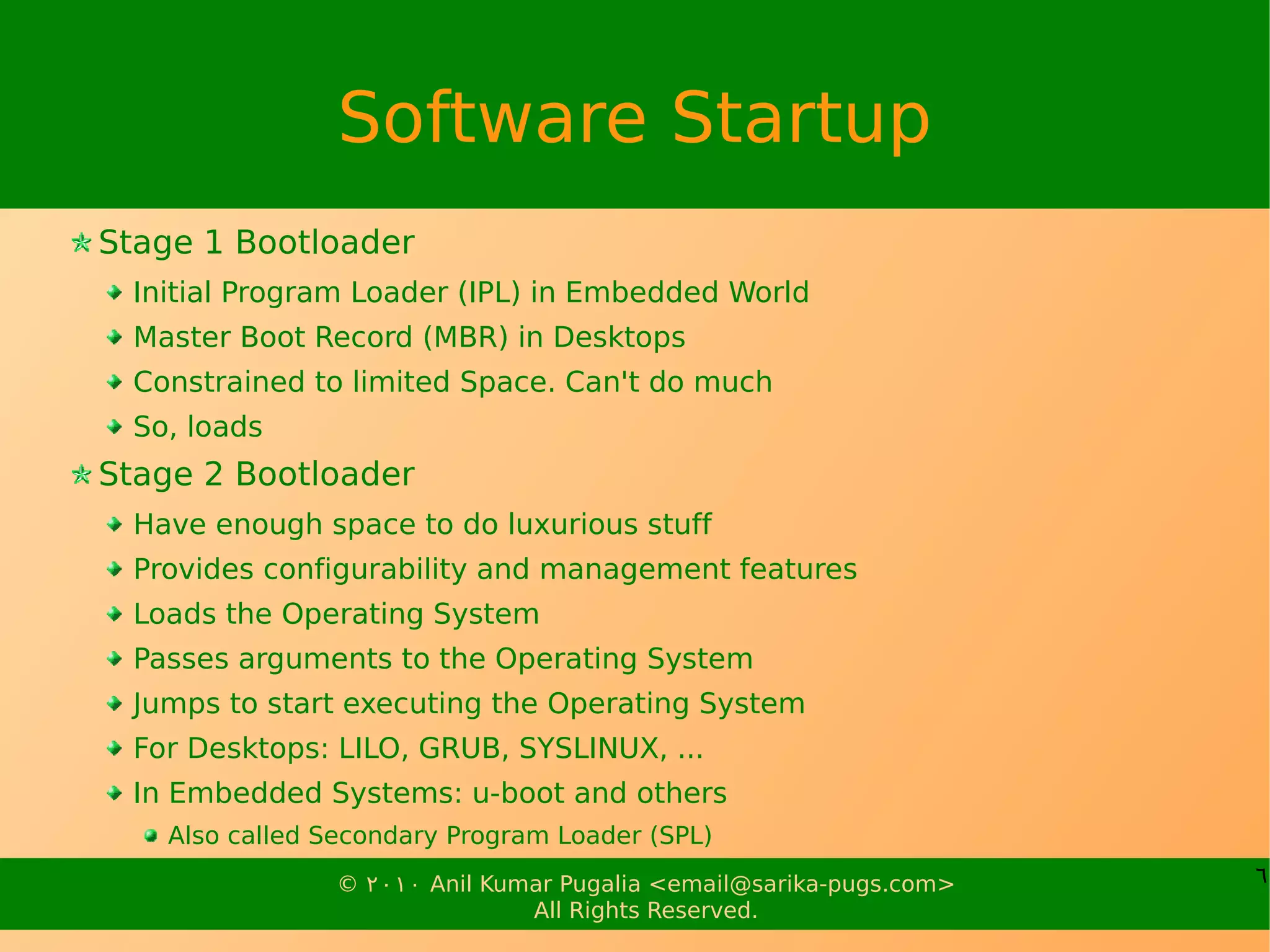 Software Startup

Stage 1 Bootloader

Initial Program Loader (IPL) in Embedded World

Master Boot Record (MBR) in Desktops

Constrained to limited Space. Can't do much

So, loads

Stage 2 Bootloader

Have enough space to do luxurious stuff

Provides configurability and management features

Loads the Operating System

Passes arguments to the Operating System

Jumps to start executing the Operating System

For Desktops: LILO, GRUB, SYSLINUX, ...

In Embedded Systems: u-boot and others

Also called Secondary Program Loader (SPL)

© ٢٠١٠ Anil Kumar Pugalia <email@sarika-pugs.com>
All Rights Reserved.

٦